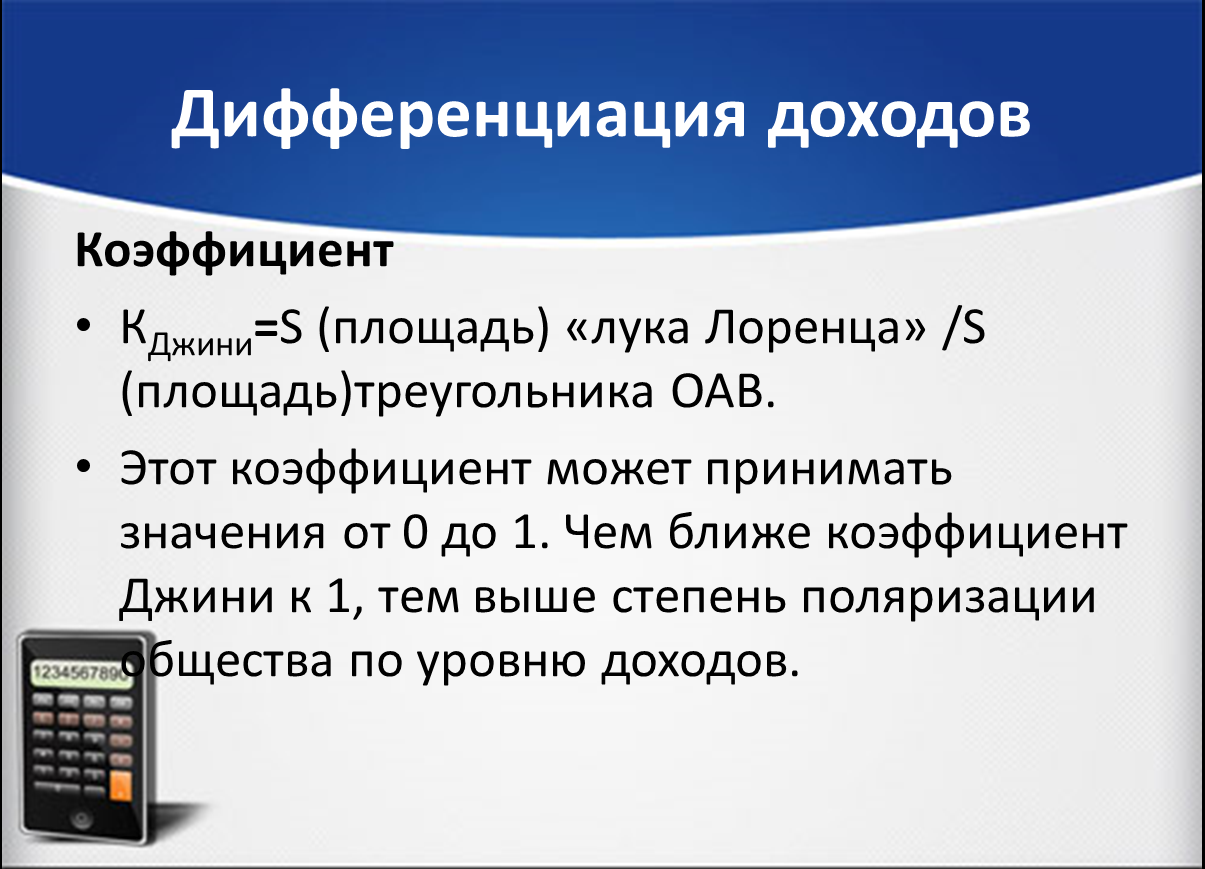 Дифференциация доходов

Коэффициент

• $К_{Джини}$=S (площадь) «лука Лоренца» /S (площадь)треугольника ОАВ.

• Этот коэффициент может принимать значения от 0 до 1. Чем ближе коэффициент Джини к 1, тем выше степень поляризации общества по уровню доходов.

1234567890